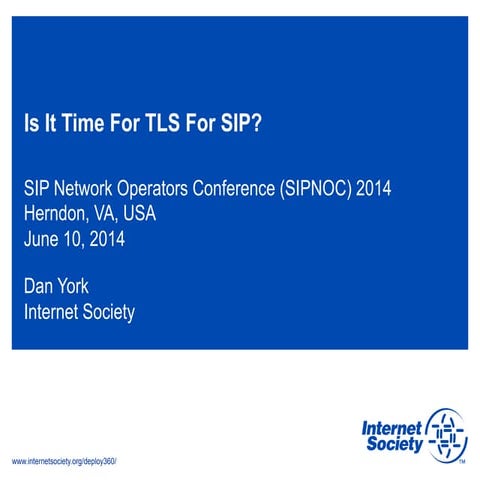 Is It Time For TLS For SIP?

SIP Network Operators Conference (SIPNOC) 2014
Herndon, VA, USA
June 10, 2014

Dan York
Internet Society

www.internetsociety.org/deploy360/

Internet Society ™